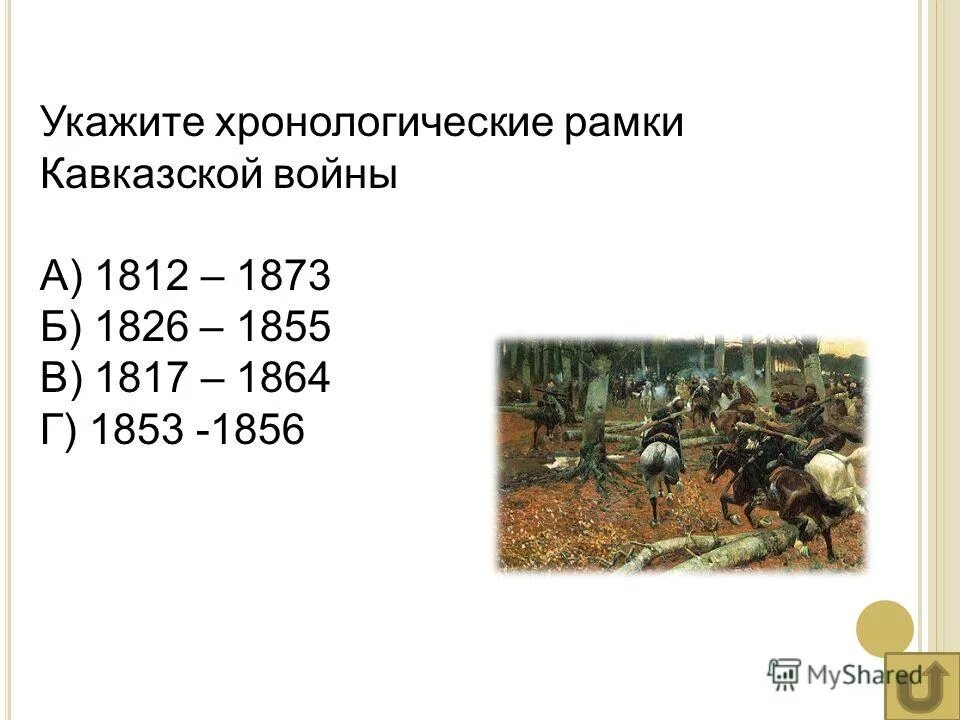 Укажите хронологические рамки Кавказской войны

А) 1812 – 1873
Б) 1826 – 1855
В) 1817 – 1864
Г) 1853 -1856

MyShared